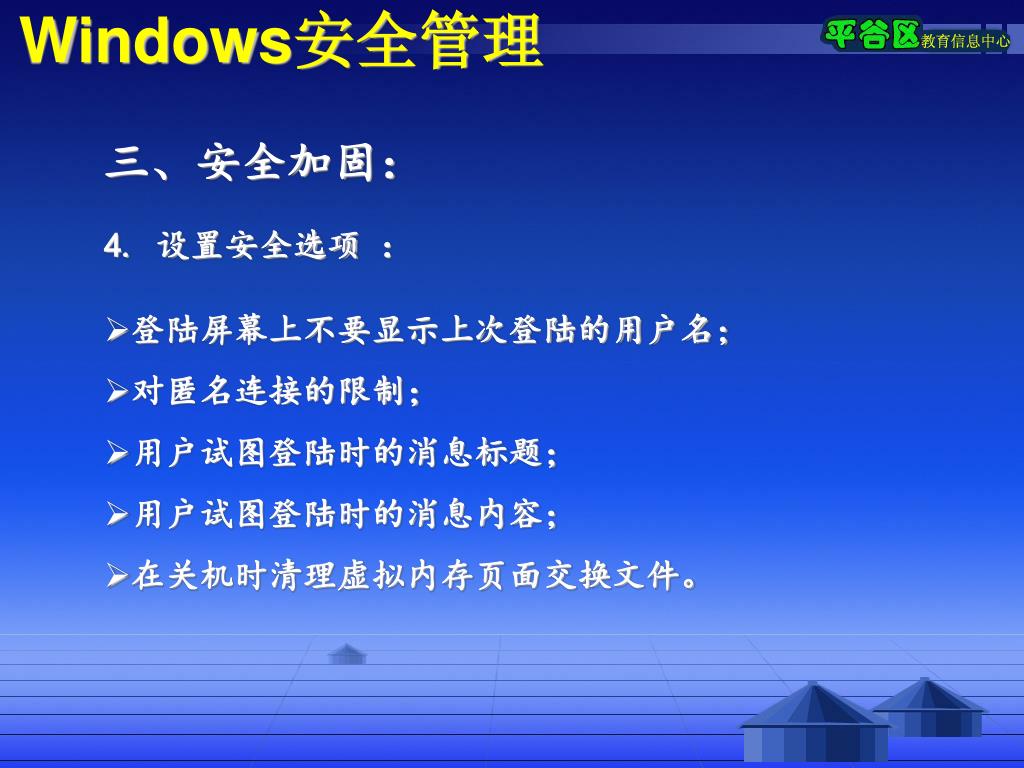 Windows安全管理

平谷区教育信息中心

三、安全加固：

4. 设置安全选项 ：

➢登陆屏幕上不要显示上次登陆的用户名；

➢对匿名连接的限制；

➢用户试图登陆时的消息标题；

➢用户试图登陆时的消息内容；

➢在关机时清理虚拟内存页面交换文件。